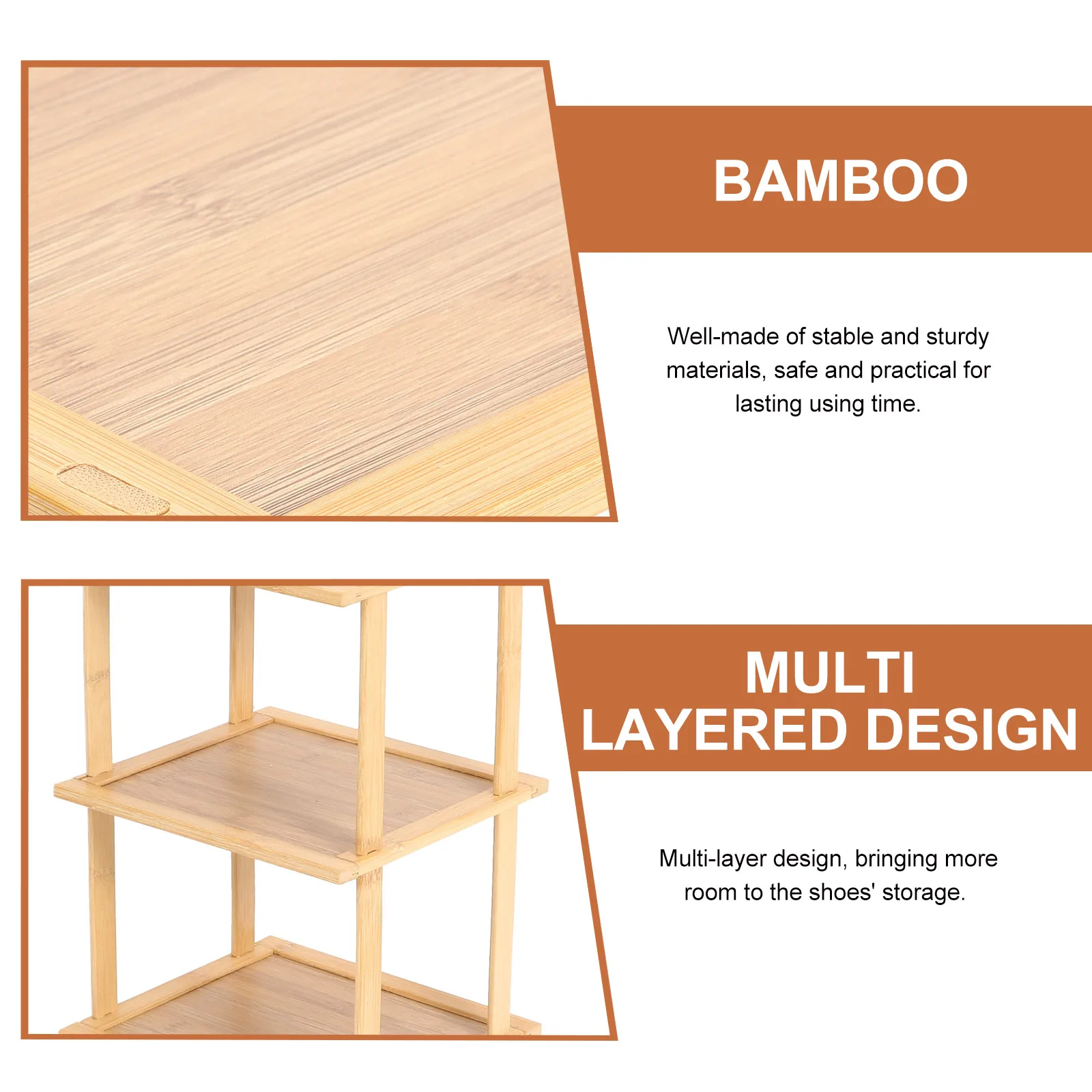 BAMBOO

Well-made of stable and sturdy materials, safe and practical for lasting using time.

MULTI LAYERED DESIGN

Multi-layer design, bringing more room to the shoes' storage.